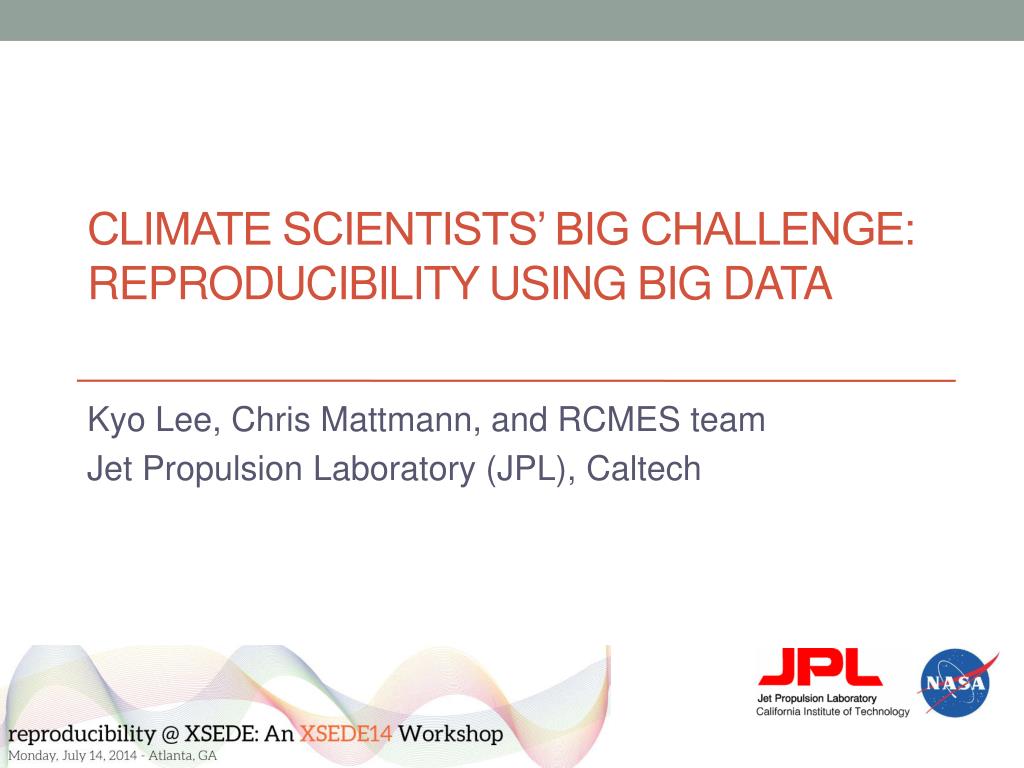 CLIMATE SCIENTISTS' BIG CHALLENGE: REPRODUCIBILITY USING BIG DATA

Kyo Lee, Chris Mattmann, and RCMES team
Jet Propulsion Laboratory (JPL), Caltech

reproducibility @ XSEDE: An XSEDE14 Workshop
Monday, July 14, 2014 - Atlanta, GA

JPL
Jet Propulsion Laboratory
California Institute of Technology

NASA